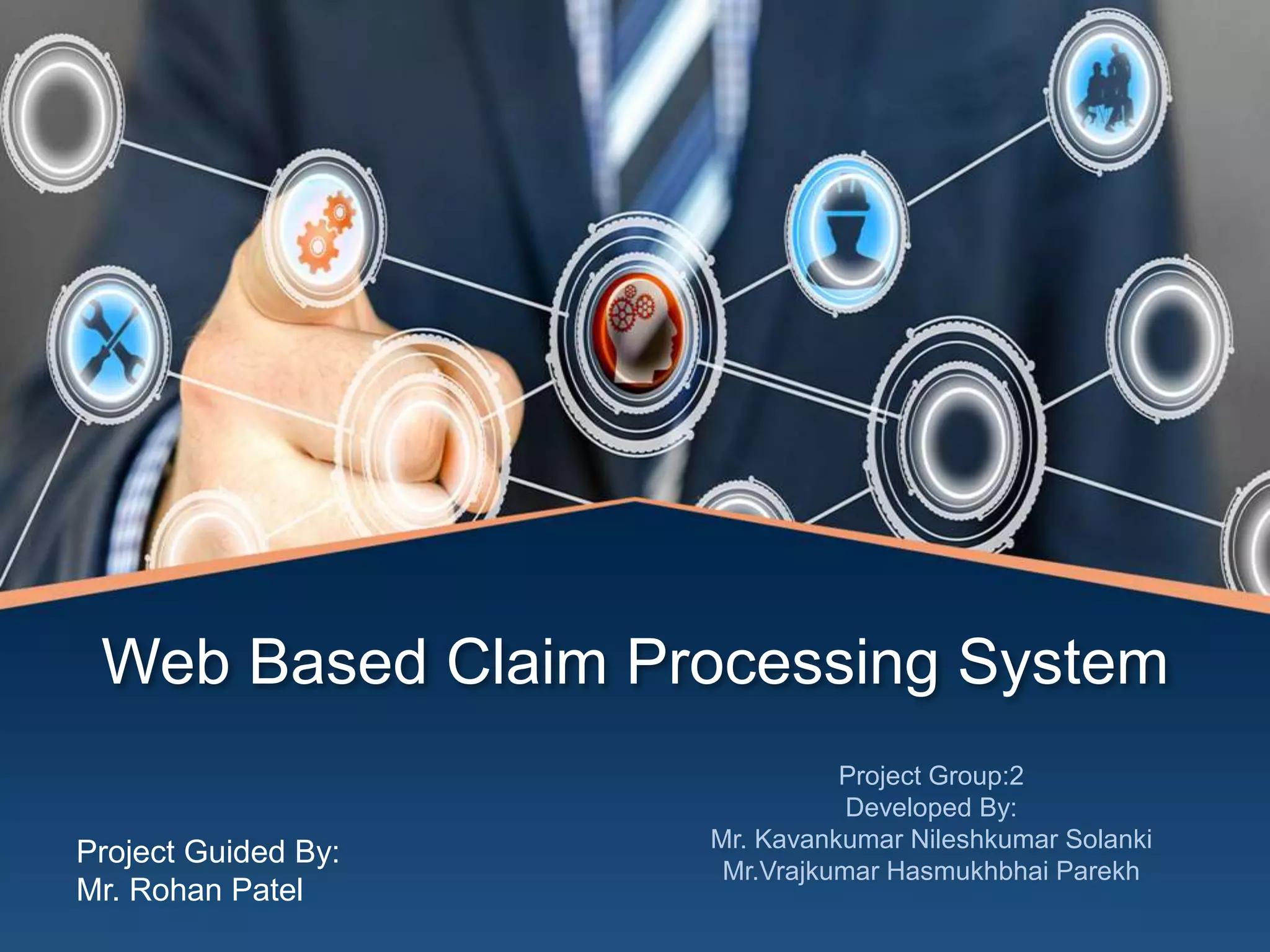 Web Based Claim Processing System

Project Group:2
Developed By:
Mr. Kavankumar Nileshkumar Solanki
Mr.Vrajkumar Hasmukhbhai Parekh

Project Guided By:
Mr. Rohan Patel